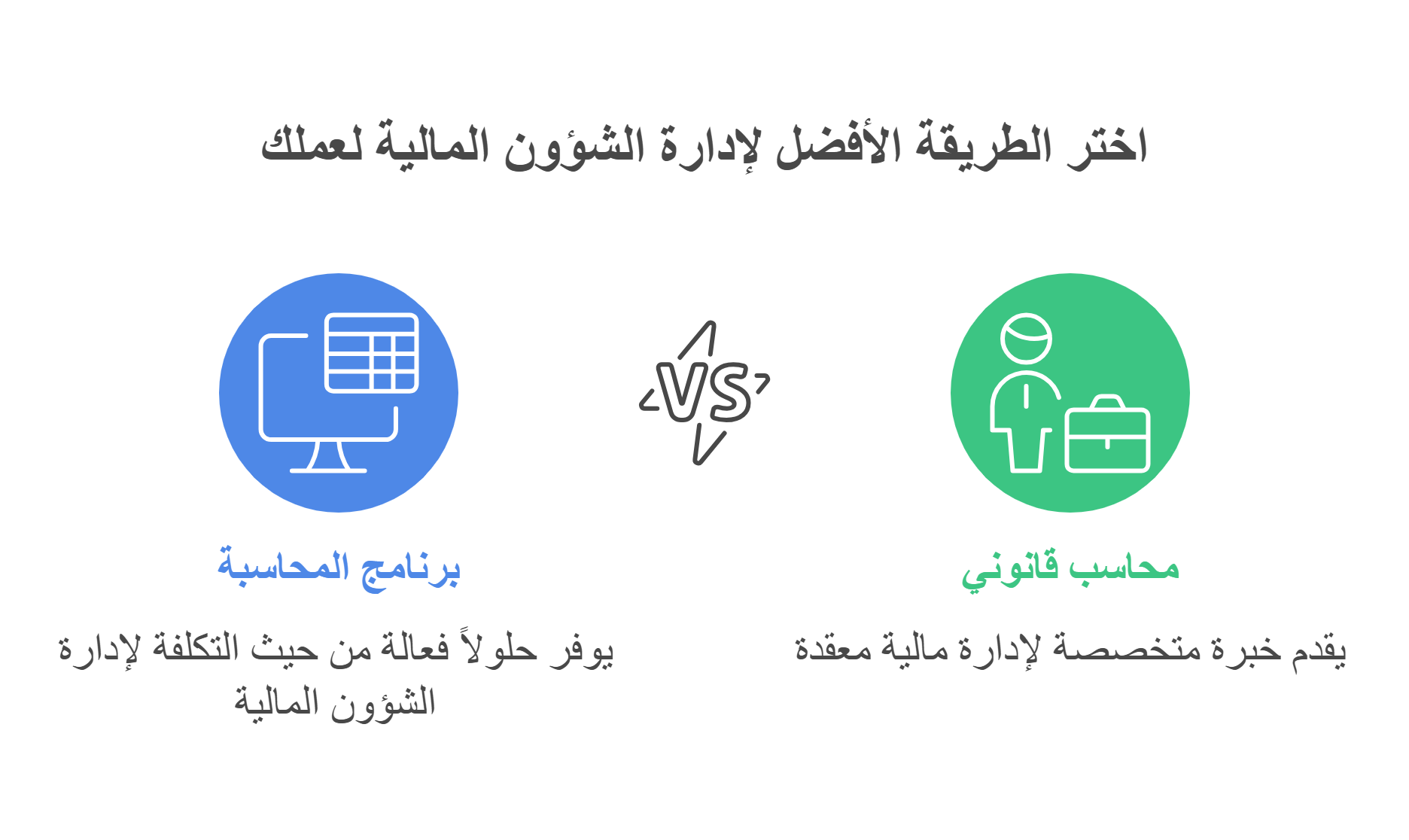 اختر الطريقة الأفضل لإدارة الشؤون المالية لعملك

VS

محاسب قانوني

يقدم خبرة متخصصة لإدارة مالية معقدة

برنامج المحاسبة

يوفر حلولاً فعالة من حيث التكلفة لإدارة الشؤون المالية